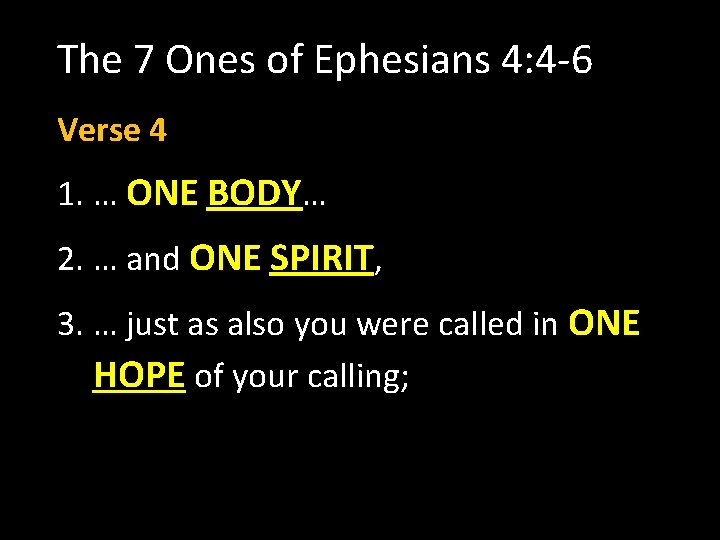 The 7 Ones of Ephesians 4:4-6

Verse 4

1. … ONE BODY…

2. … and ONE SPIRIT,

3. … just as also you were called in ONE HOPE of your calling;